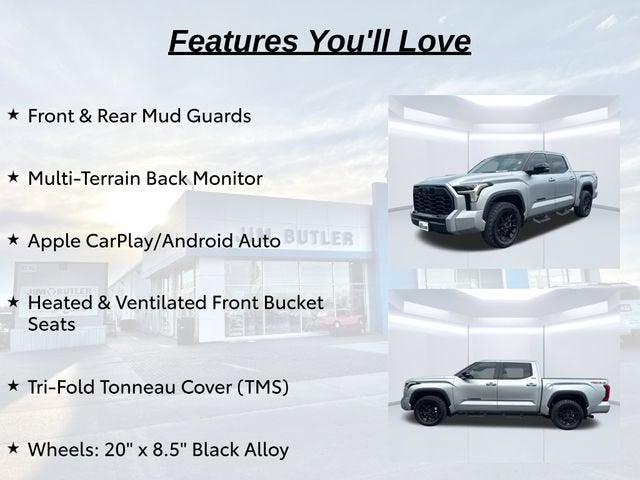 Features You'll Love

★ Front & Rear Mud Guards

★ Multi-Terrain Back Monitor

★ Apple CarPlay/Android Auto

★ Heated & Ventilated Front Bucket Seats

★ Tri-Fold Tonneau Cover (TMS)

★ Wheels: 20" x 8.5" Black Alloy

JIM BUTLER

JIM BUTLER